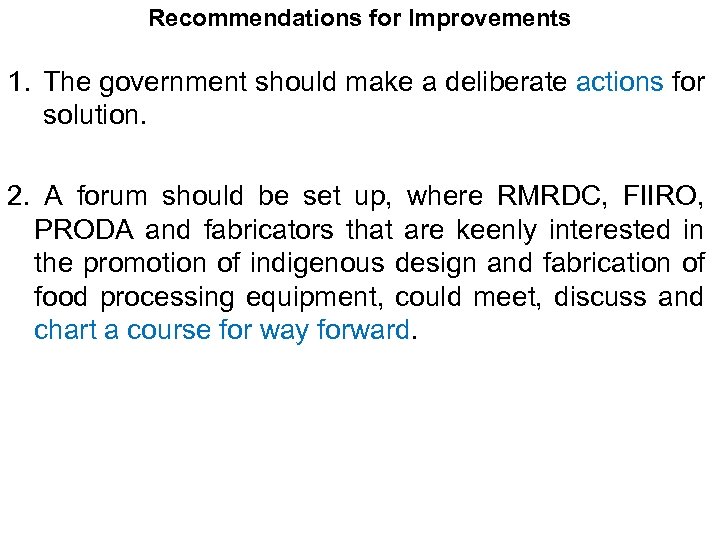 Recommendations for Improvements

1. The government should make a deliberate actions for solution.

2. A forum should be set up, where RMRDC, FIIRO, PRODA and fabricators that are keenly interested in the promotion of indigenous design and fabrication of food processing equipment, could meet, discuss and chart a course for way forward.